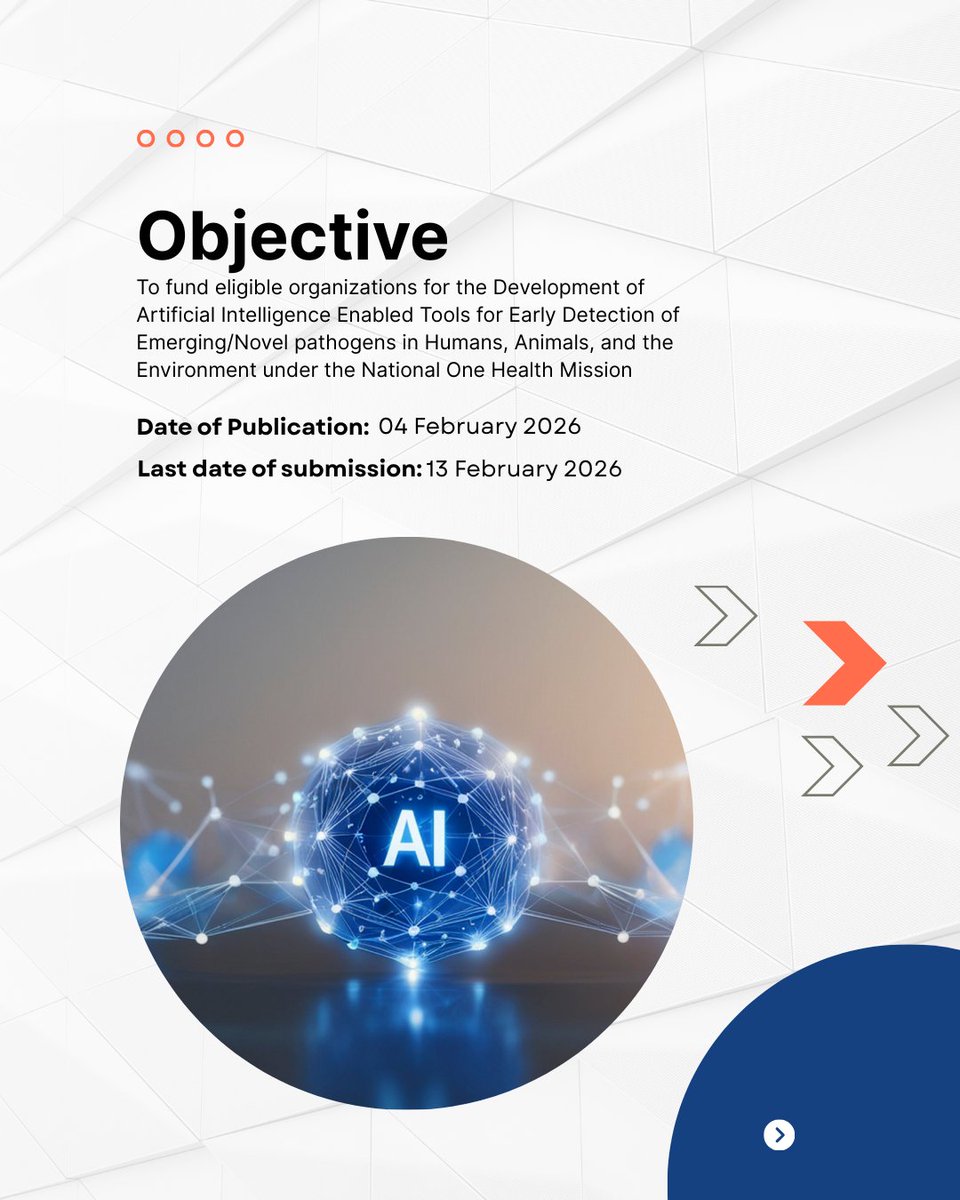 Objective

To fund eligible organizations for the Development of Artificial Intelligence Enabled Tools for Early Detection of Emerging/Novel pathogens in Humans, Animals, and the Environment under the National One Health Mission

Date of Publication: 04 February 2026

Last date of submission: 13 February 2026

AI